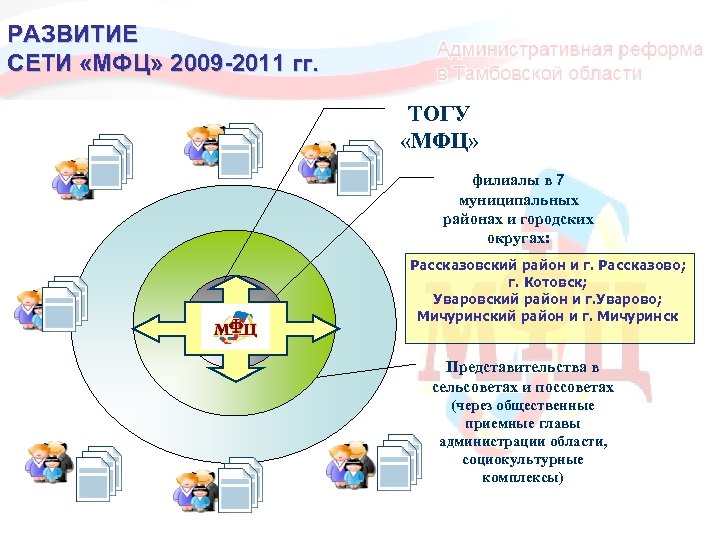 РАЗВИТИЕ
СЕТИ «МФЦ» 2009-2011 гг.

Административная реформа
в Тамбовской области

ТОГУ
«МФЦ»

филиалы в 7 муниципальных районах и городских округах:

Рассказовский район и г. Рассказово;
г. Котовск;
Уваровский район и г.Уварово;
Мичуринский район и г. Мичуринск

МФЦ

Представительства в сельсоветах и поссоветах (через общественные приемные главы администрации области, социокультурные комплексы)